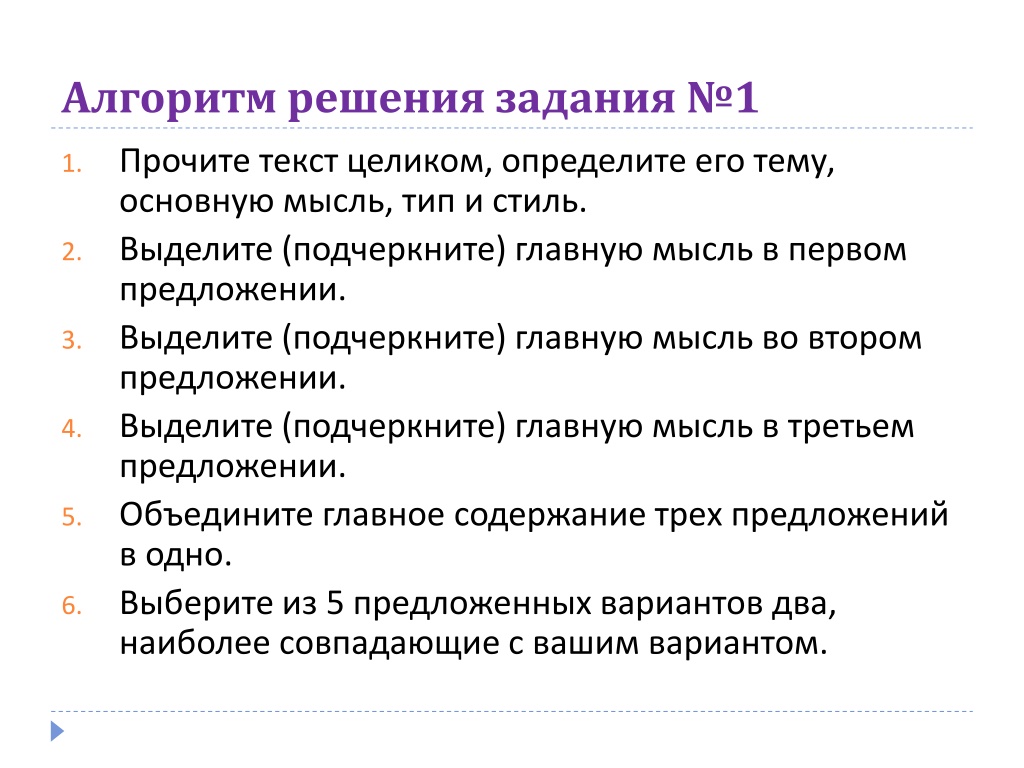 Алгоритм решения задания №1

1. Прочите текст целиком, определите его тему, основную мысль, тип и стиль.
2. Выделите (подчеркните) главную мысль в первом предложении.
3. Выделите (подчеркните) главную мысль во втором предложении.
4. Выделите (подчеркните) главную мысль в третьем предложении.
5. Объедините главное содержание трех предложений в одно.
6. Выберите из 5 предложенных вариантов два, наиболее совпадающие с вашим вариантом.